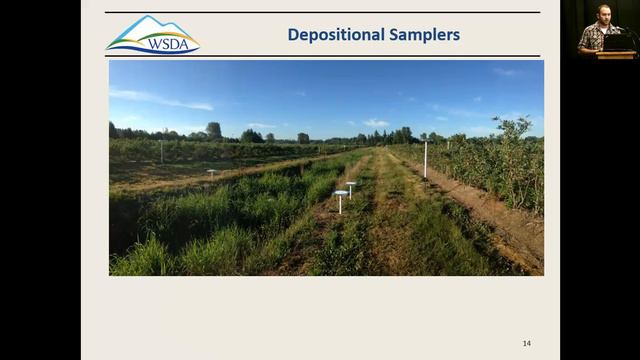 WSDA

Depositional Samplers

14